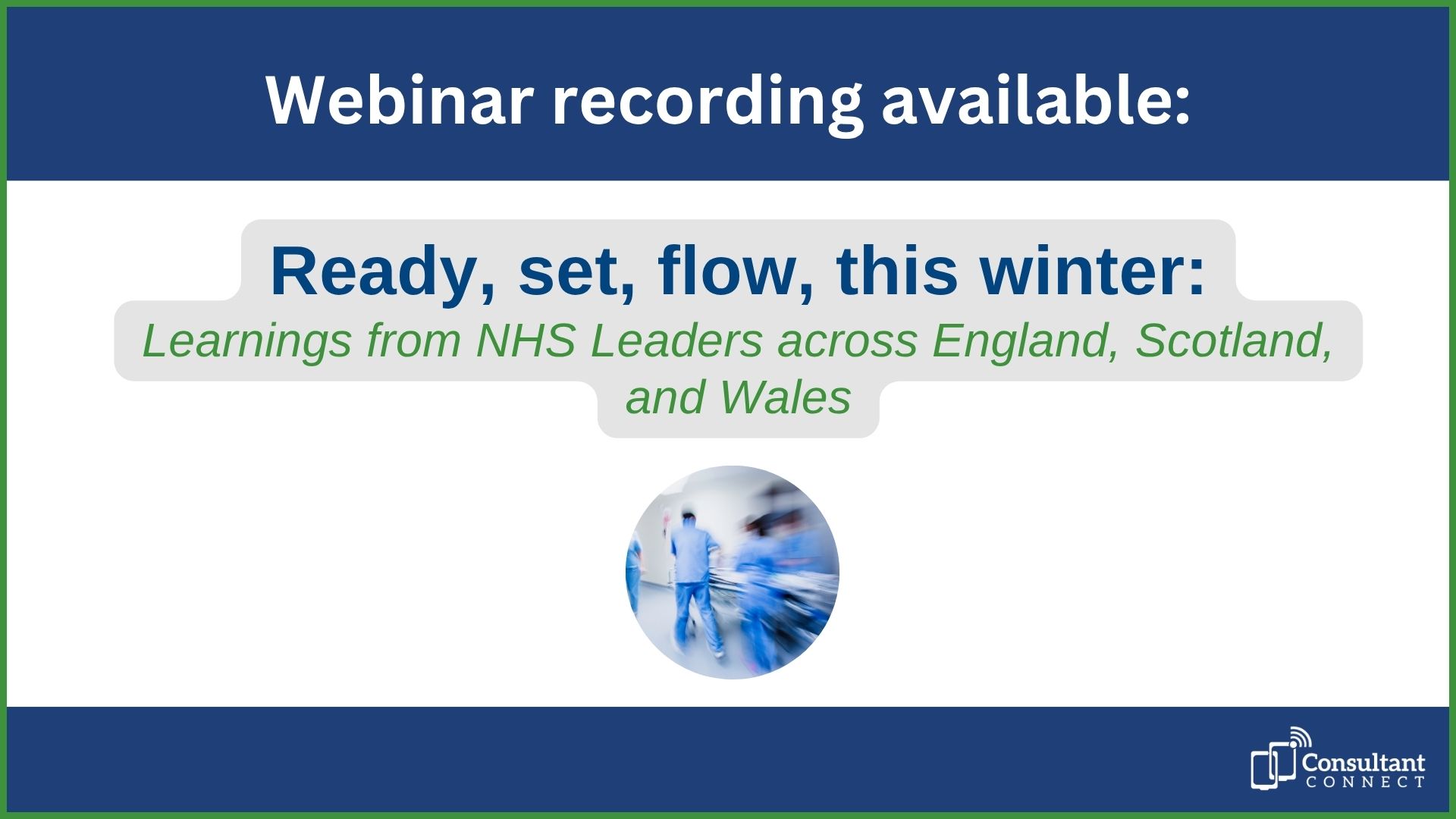 Webinar recording available:

Ready, set, flow, this winter:
Learnings from NHS Leaders across England, Scotland, and Wales

Consultant CONNECT